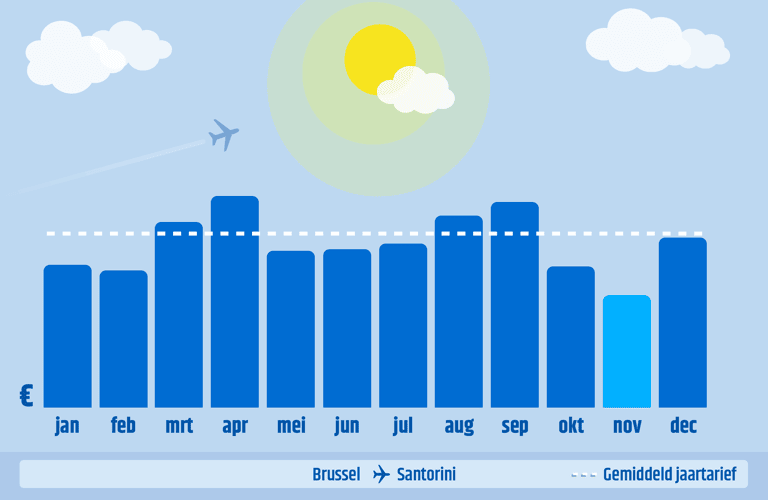 €
jan feb mrt apr mei jun jul aug sep okt nov dec

Brussel Santorini
Gemiddeld jaartarief